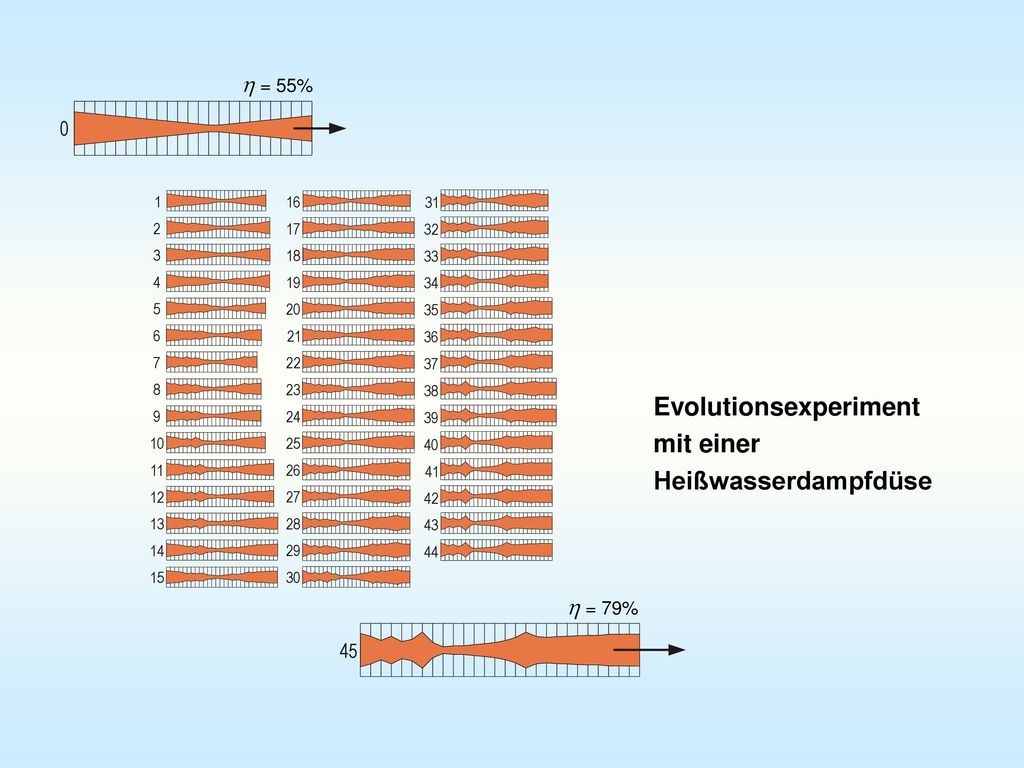 $\eta$ = 55%

0

1
2
3
4
5
6
7
8
9
10
11
12
13
14
15

16
17
18
19
20
21
22
23
24
25
26
27
28
29
30

31
32
33
34
35
36
37
38
39
40
41
42
43
44

Evolutionsexperiment mit einer Heißwasserdampfdüse

$\eta$ = 79%

45